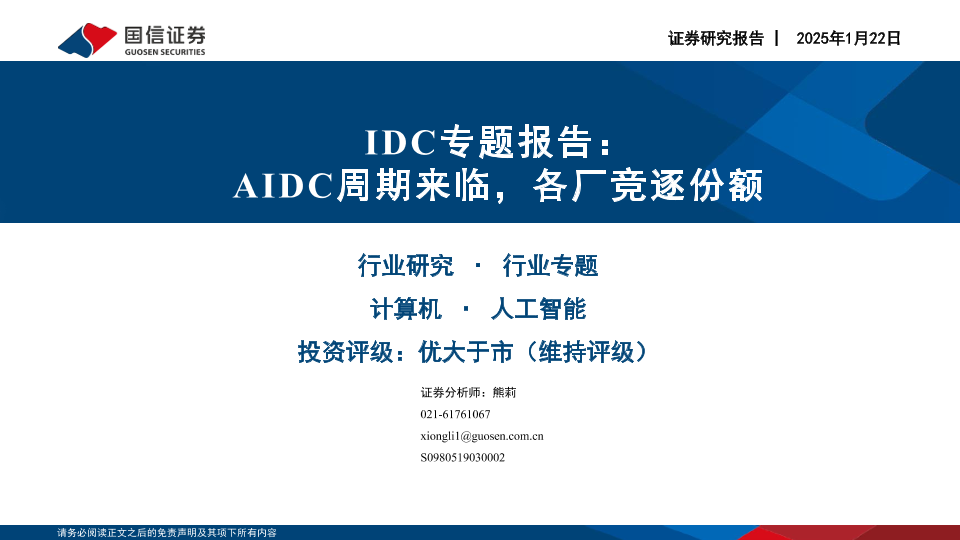 国信证券
GUOSEN SECURITIES

证券研究报告 | 2025年1月22日

IDC专题报告：
AIDC周期来临，各厂竞逐份额

行业研究 · 行业专题

计算机 · 人工智能

投资评级：优大于市（维持评级）

证券分析师：熊莉
021-61761067
xiongli1@guosen.com.cn
S0980519030002

请务必阅读正文之后的免责声明及其项下所有内容